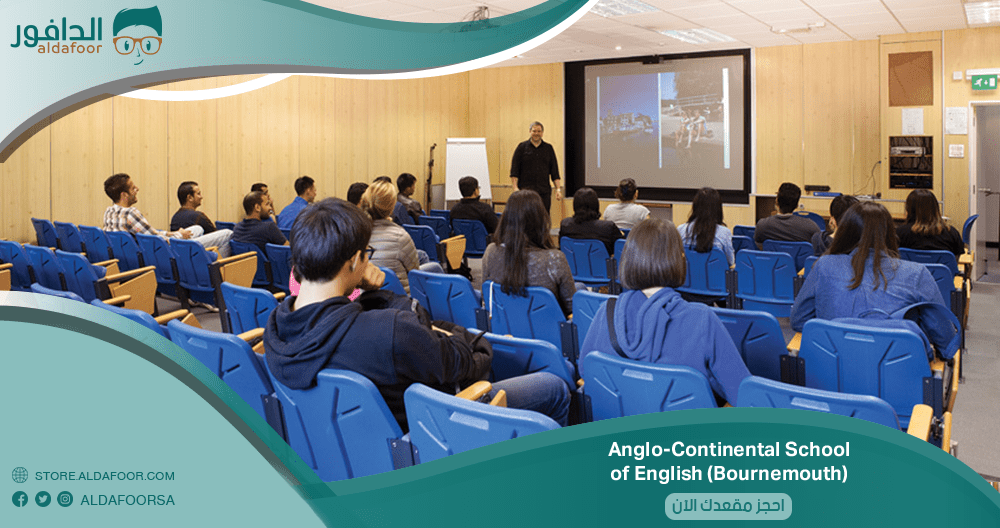 الدافور
aldafoor

STORE.ALDAFOOR.COM
ALDAFOORSA

Anglo-Continental School of English (Bournemouth)

احجز مقعدك الان